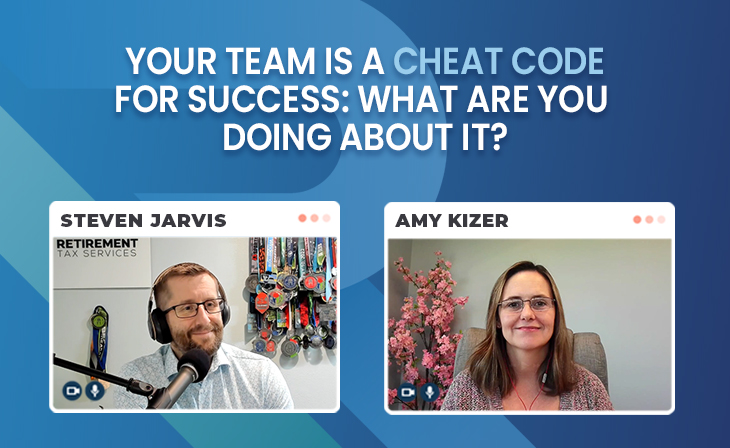 YOUR TEAM IS A CHEAT CODE FOR SUCCESS: WHAT ARE YOU DOING ABOUT IT?

STEVEN JARVIS

RETIREMENT TAX SERVICES

AMY KIZER